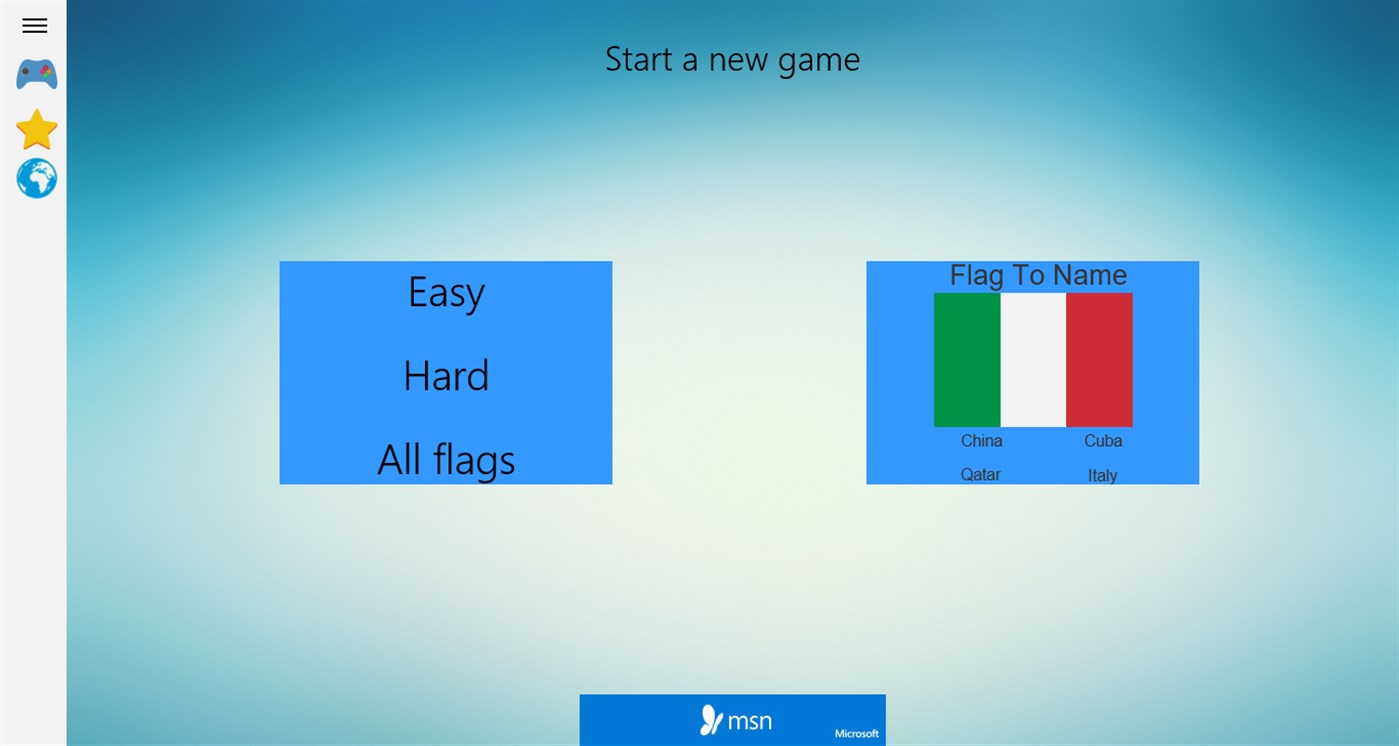 Start a new game

Easy

Hard

All flags

Flag To Name

China Cuba

Qatar Italy

msn

Microsoft